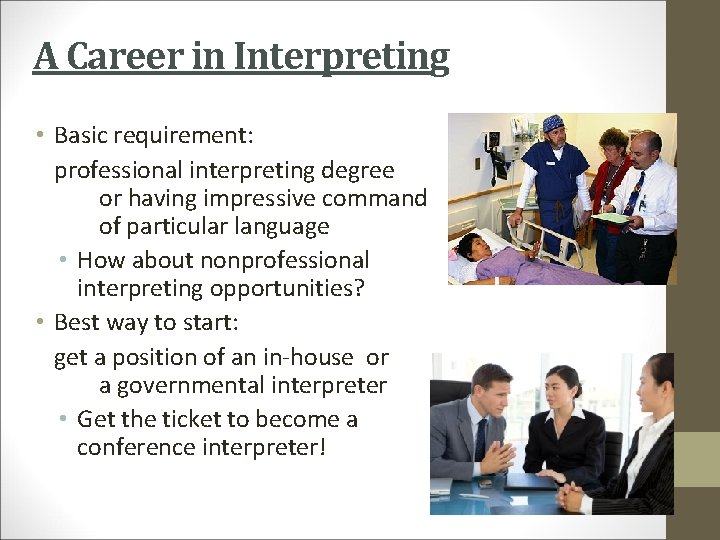 A Career in Interpreting

• Basic requirement:
professional interpreting degree or having impressive command of particular language
• How about nonprofessional interpreting opportunities?
• Best way to start:
get a position of an in-house or a governmental interpreter
• Get the ticket to become a conference interpreter!